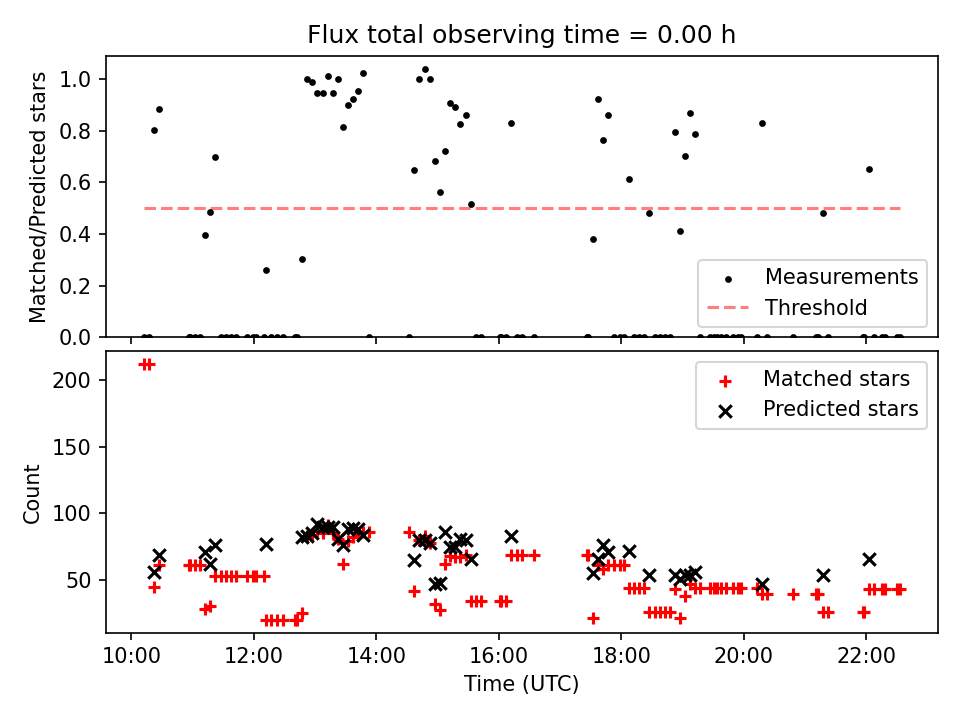 Flux total observing time = 0.00 h

Matched/Predicted stars

1.0
0.8
0.6
0.4
0.2
0.0

Measurements
Threshold

Count

200
150
100
50

Matched stars
Predicted stars

10:00
12:00
14:00
16:00
18:00
20:00
22:00

Time (UTC)